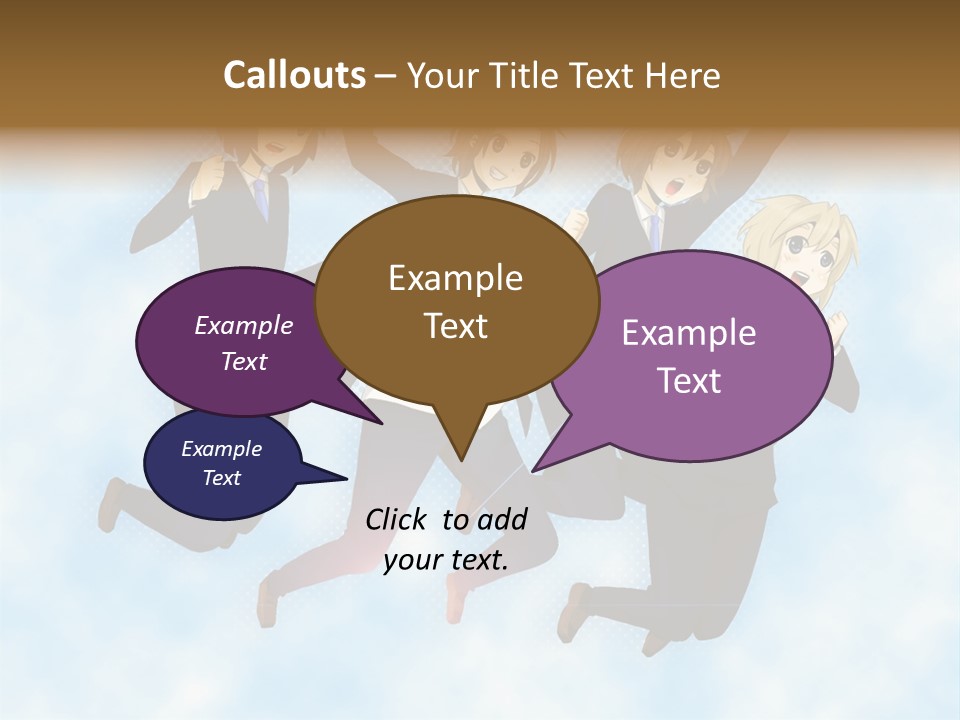 Callouts – Your Title Text Here

Example Text

Example Text

Example Text

Example Text

Click to add your text.